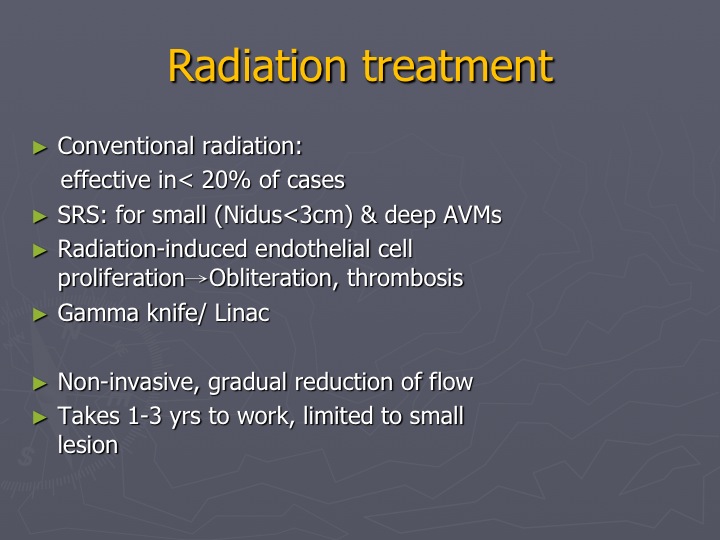 Radiation treatment

► Conventional radiation:
effective in< 20% of cases

► SRS: for small (Nidus<3cm) & deep AVMs

► Radiation-induced endothelial cell proliferation→Obliteration, thrombosis

► Gamma knife/ Linac

► Non-invasive, gradual reduction of flow

► Takes 1-3 yrs to work, limited to small lesion